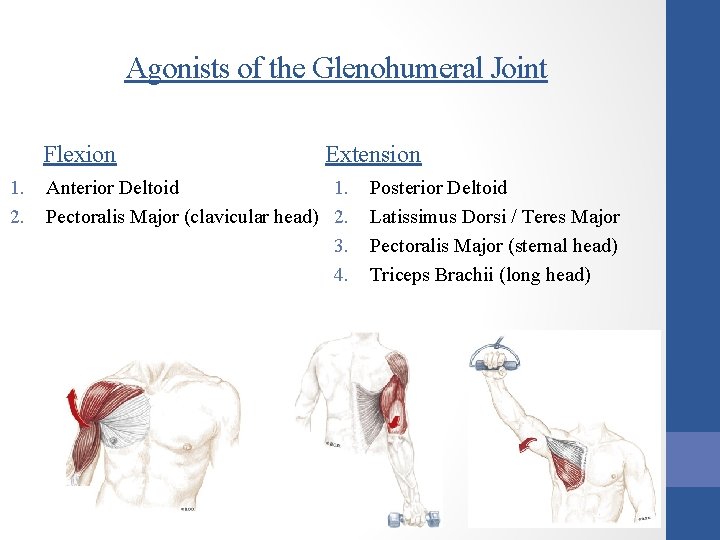 Agonists of the Glenohumeral Joint

Flexion
1. Anterior Deltoid
2. Pectoralis Major (clavicular head)

Extension
1. Posterior Deltoid
2. Latissimus Dorsi / Teres Major
3. Pectoralis Major (sternal head)
4. Triceps Brachii (long head)